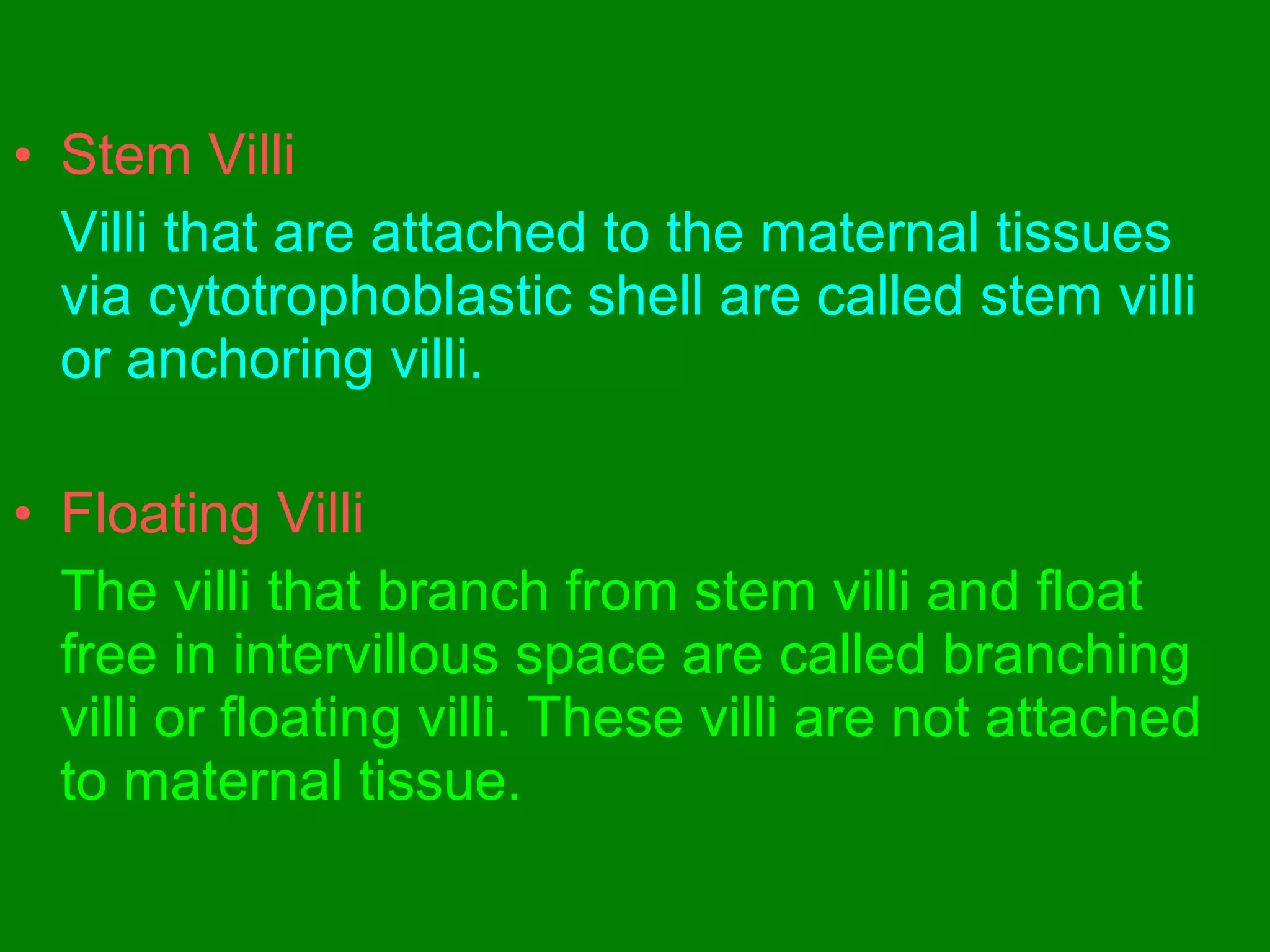 • Stem Villi

Villi that are attached to the maternal tissues via cytotrophoblastic shell are called stem villi or anchoring villi.

• Floating Villi

The villi that branch from stem villi and float free in intervillous space are called branching villi or floating villi. These villi are not attached to maternal tissue.